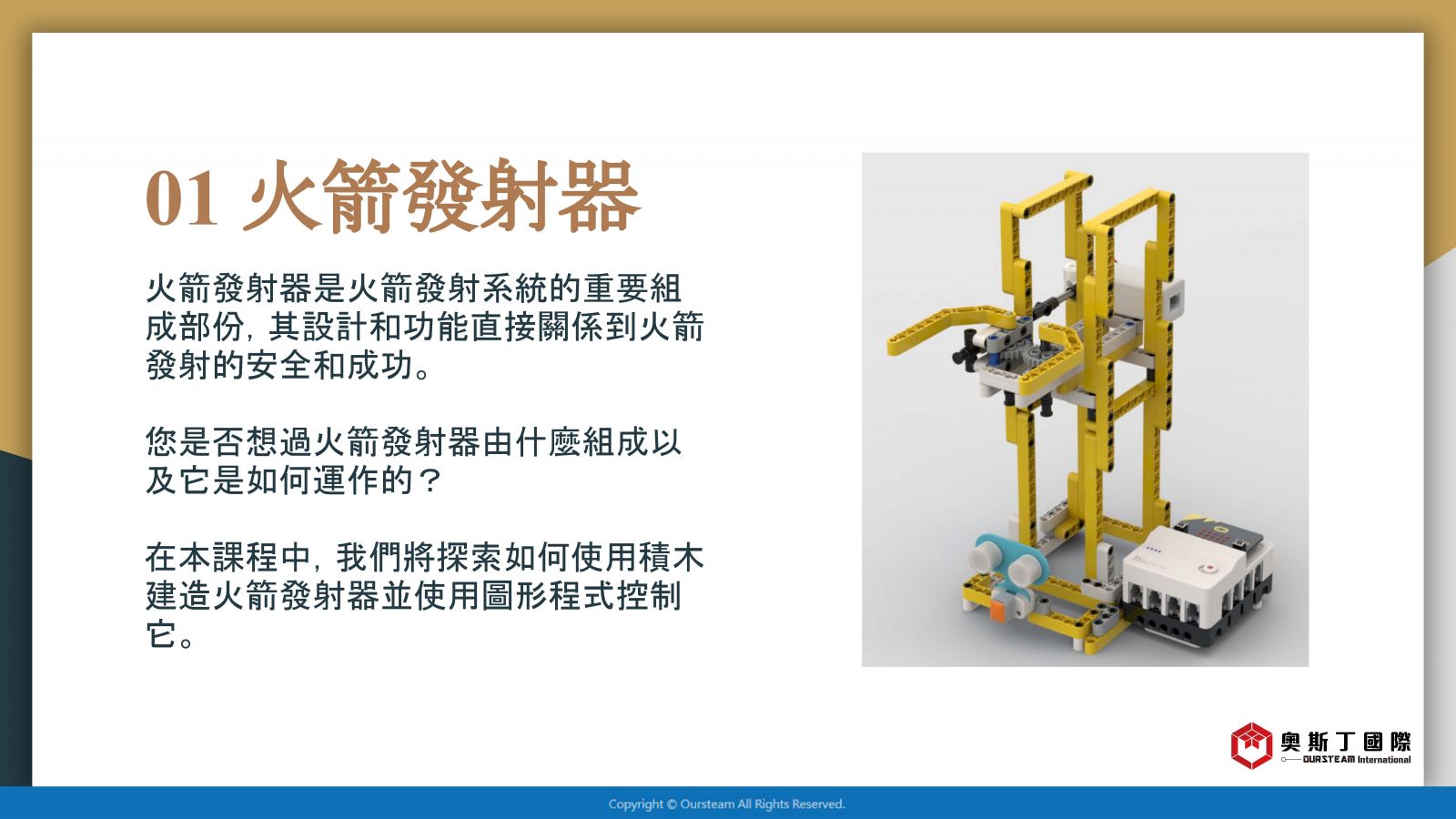 01 火箭發射器

火箭發射器是火箭發射系統的重要組成部份, 其設計和功能直接關係到火箭發射的安全和成功。

您是否想過火箭發射器由什麼組成以及它是如何運作的？

在本課程中, 我們將探索如何使用積木建造火箭發射器並使用圖形程式控制它。

奧斯丁國際
OURSTEAM International

Copyright © Oursteam All Rights Reserved.